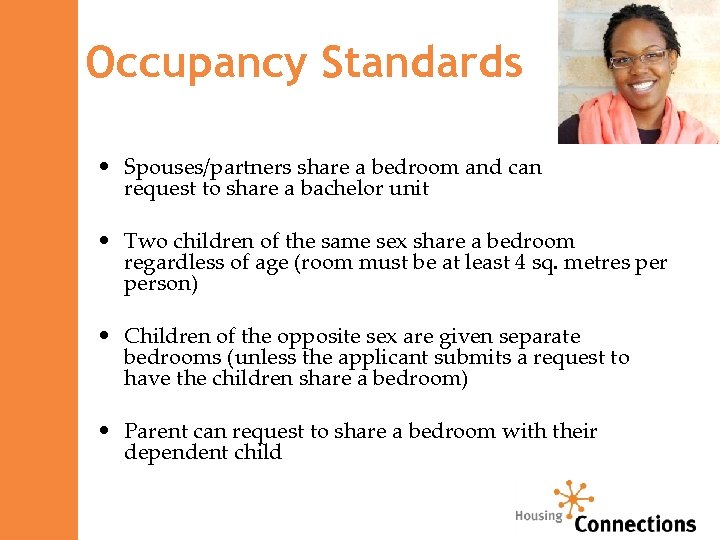 Occupancy Standards

• Spouses/partners share a bedroom and can request to share a bachelor unit

• Two children of the same sex share a bedroom regardless of age (room must be at least 4 sq. metres per person)

• Children of the opposite sex are given separate bedrooms (unless the applicant submits a request to have the children share a bedroom)

• Parent can request to share a bedroom with their dependent child

Housing Connections